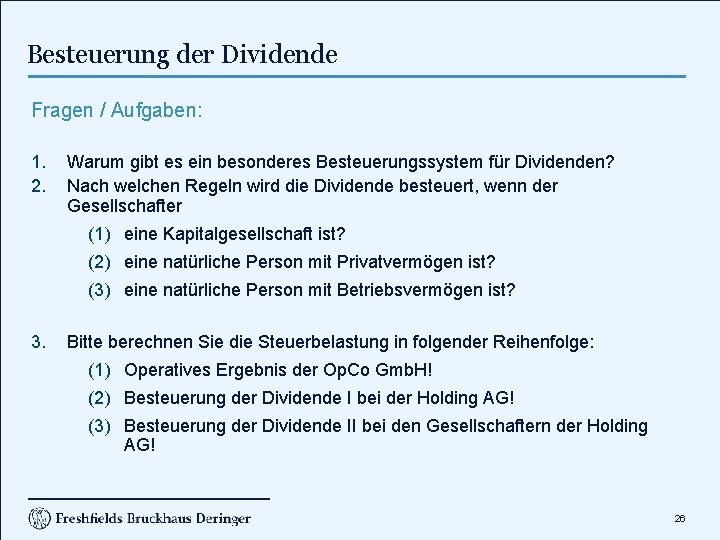 Besteuerung der Dividende

Fragen / Aufgaben:

1. Warum gibt es ein besonderes Besteuerungssystem für Dividenden?
2. Nach welchen Regeln wird die Dividende besteuert, wenn der Gesellschafter
(1) eine Kapitalgesellschaft ist?
(2) eine natürliche Person mit Privatvermögen ist?
(3) eine natürliche Person mit Betriebsvermögen ist?

3. Bitte berechnen Sie die Steuerbelastung in folgender Reihenfolge:
(1) Operatives Ergebnis der OpCo GmbH!
(2) Besteuerung der Dividende I bei der Holding AG!
(3) Besteuerung der Dividende II bei den Gesellschaftern der Holding AG!

Freshfields Bruckhaus Deringer

26